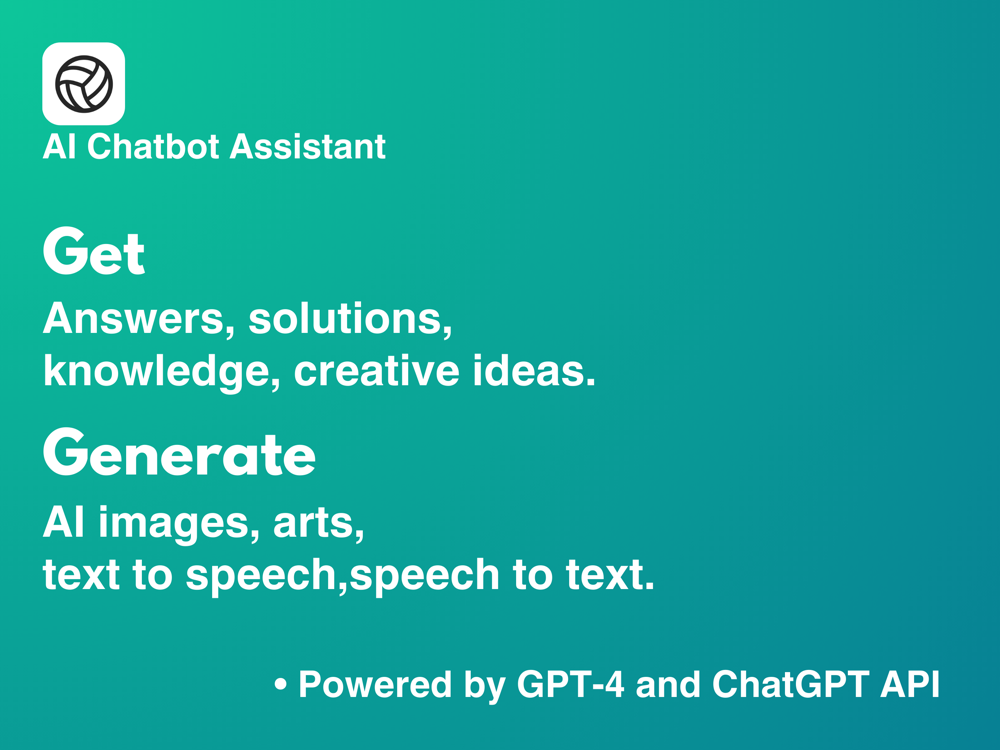 AI Chatbot Assistant

Get

Answers, solutions, knowledge, creative ideas.

Generate

AI images, arts, text to speech,speech to text.

• Powered by GPT-4 and ChatGPT API